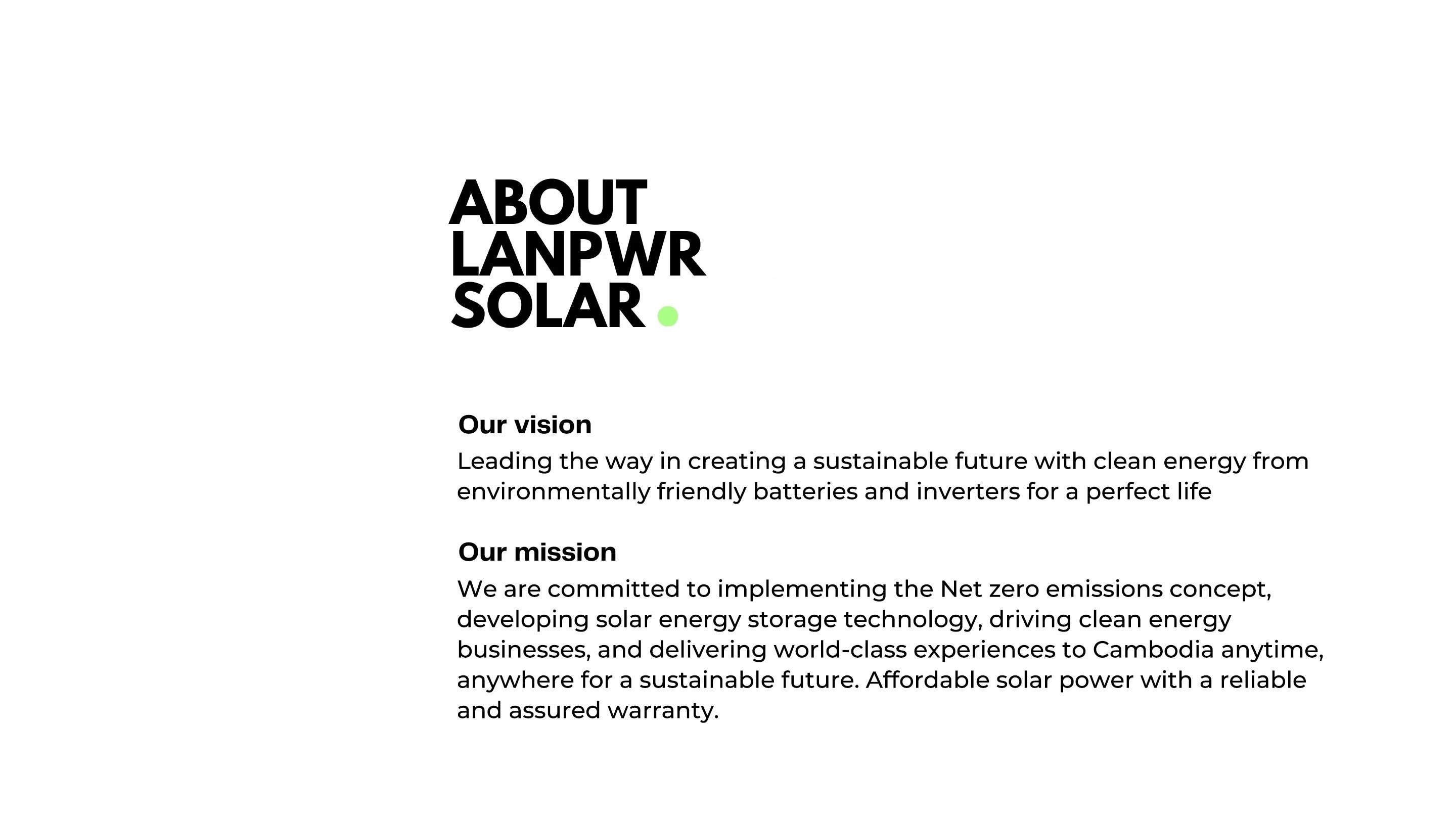 ABOUT LANPWR SOLAR

Our vision
Leading the way in creating a sustainable future with clean energy from environmentally friendly batteries and inverters for a perfect life

Our mission
We are committed to implementing the Net zero emissions concept, developing solar energy storage technology, driving clean energy businesses, and delivering world-class experiences to Cambodia anytime, anywhere for a sustainable future. Affordable solar power with a reliable and assured warranty.